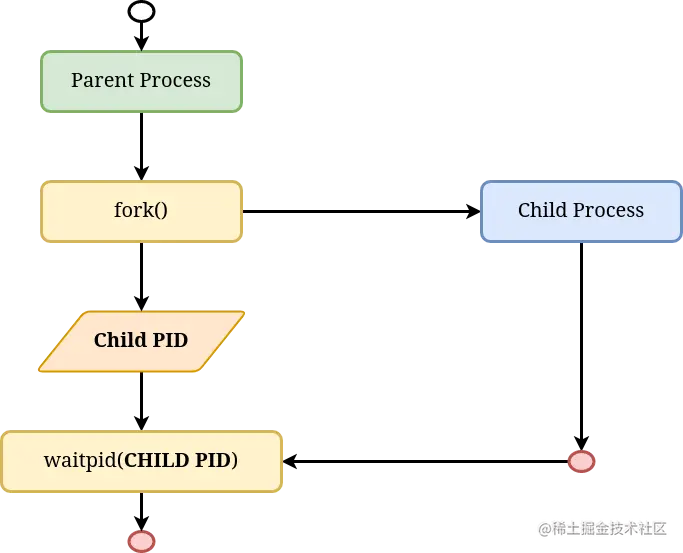 Parent Process

fork()

Child Process

Child PID

waitpid(CHILD PID)

@稀土掘金技术社区